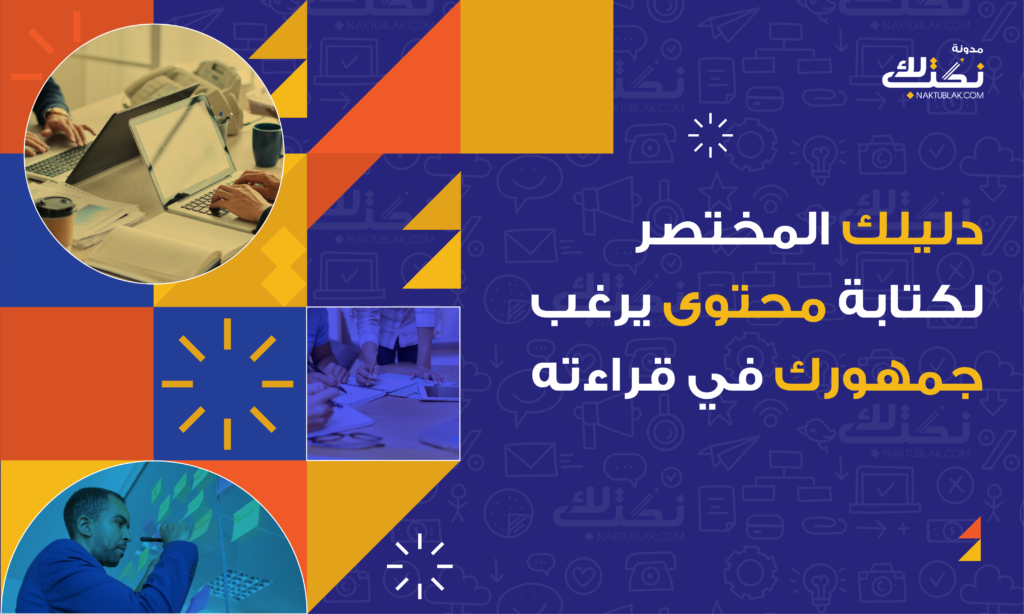 مدونة
نكتبلك
NAKTUBLAK.COM

دليلك المختصر لكتابة محتوى يرغب جمهورك في قراءته